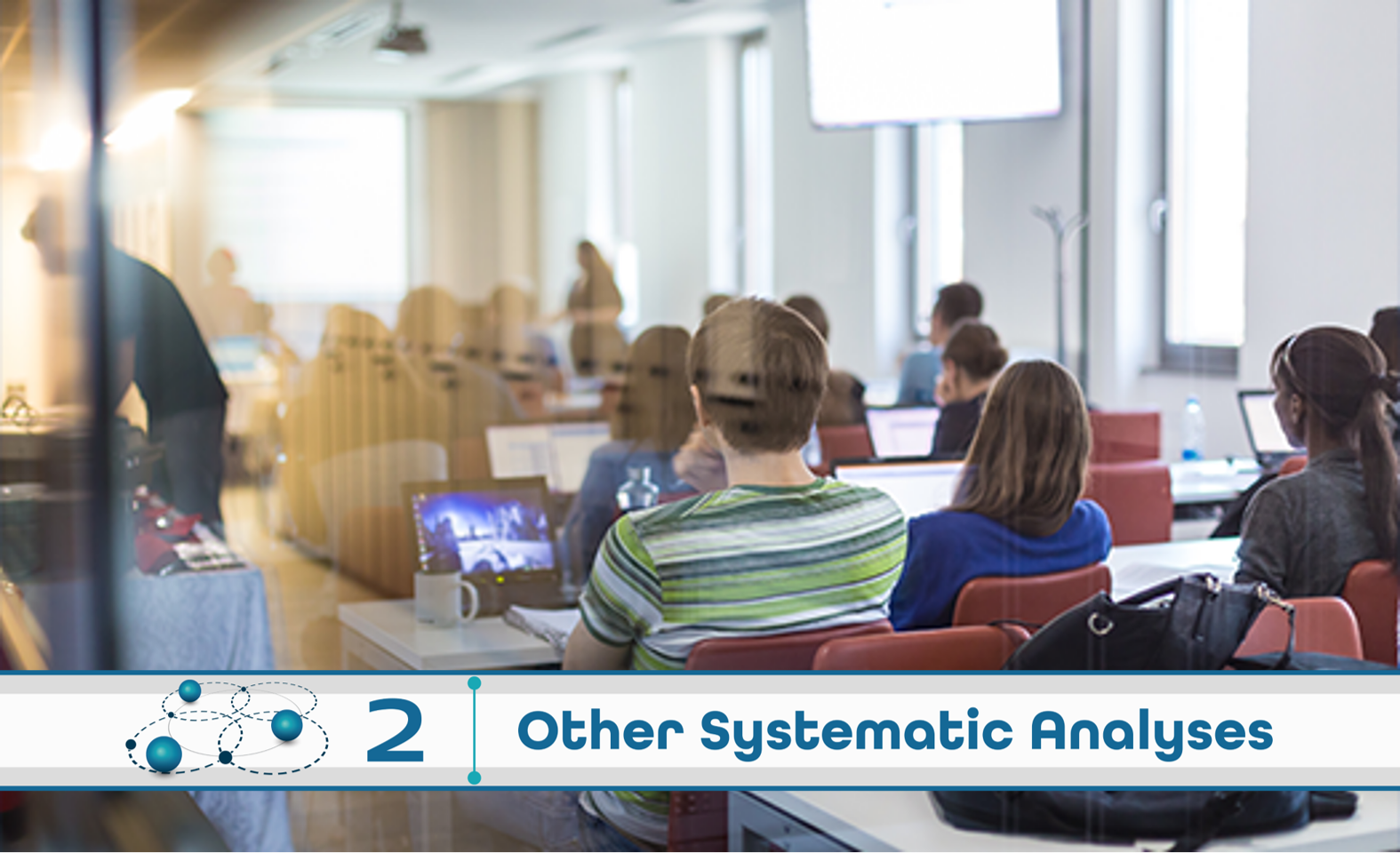 2

Other Systematic Analyses